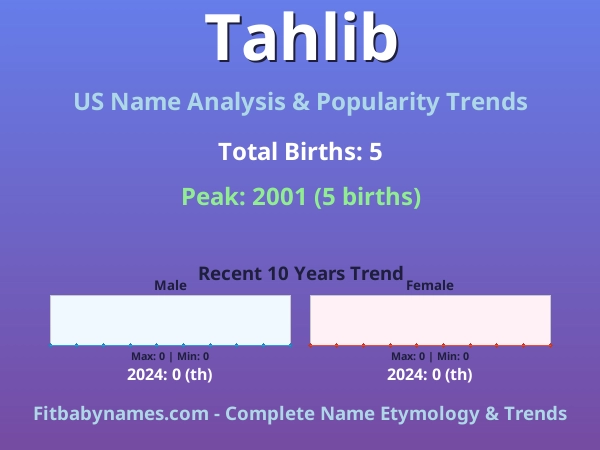 Tahlib

US Name Analysis & Popularity Trends

Total Births: 5

Peak: 2001 (5 births)

Recent 10 Years Trend

Male

Max: 0 | Min: 0

2024: 0 (th)

Female

Max: 0 | Min: 0

2024: 0 (th)

Fitbabynames.com - Complete Name Etymology & Trends